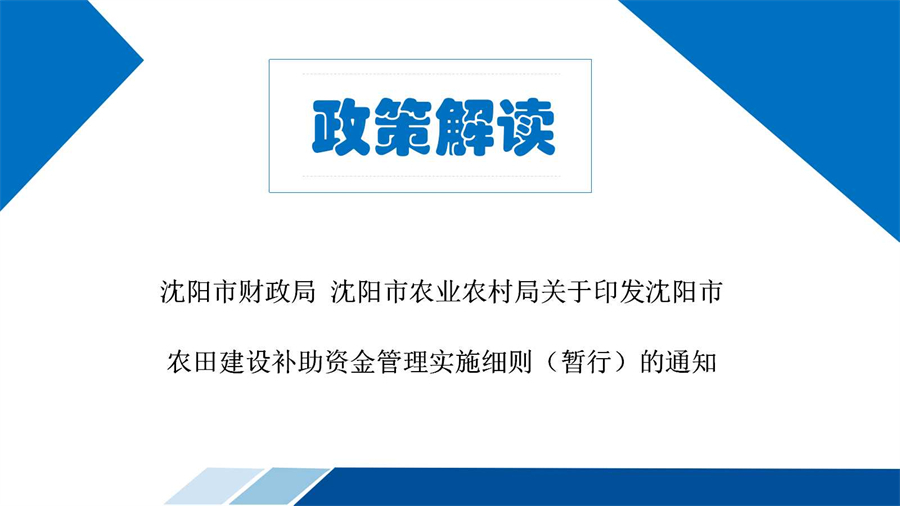 政策解读

沈阳市财政局 沈阳市农业农村局关于印发沈阳市农田建设补助资金管理实施细则（暂行）的通知